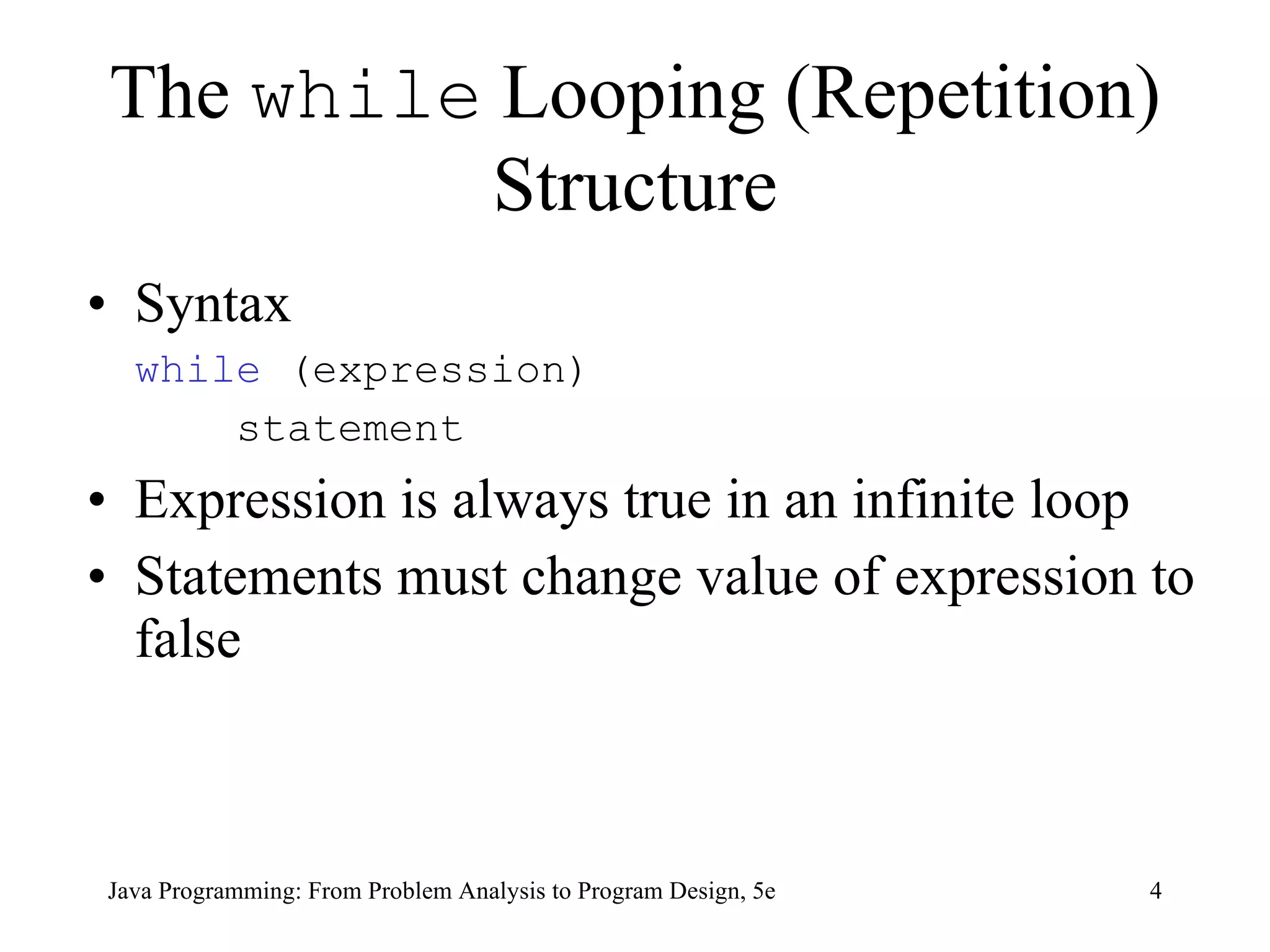 The while Looping (Repetition) Structure

• Syntax

while (expression)
    statement

• Expression is always true in an infinite loop
• Statements must change value of expression to false

Java Programming: From Problem Analysis to Program Design, 5e 4